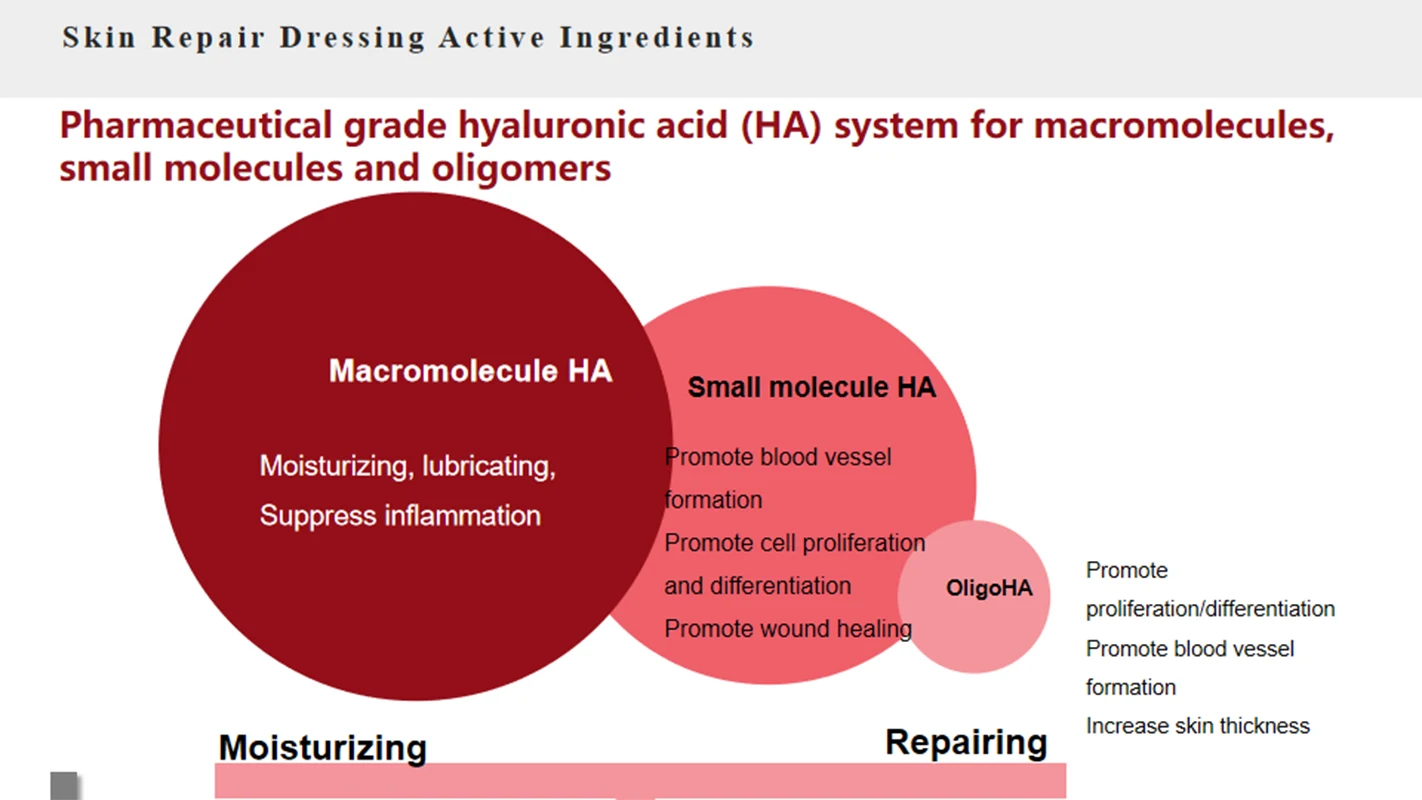 Skin Repair Dressing Active Ingredients

Pharmaceutical grade hyaluronic acid (HA) system for macromolecules, small molecules and oligomers

Macromolecule HA

Moisturizing, lubricating, Suppress inflammation

Small molecule HA

Promote blood vessel formation
Promote cell proliferation and differentiation
Promote wound healing

OligoHA

Promote proliferation/differentiation
Promote blood vessel formation
Increase skin thickness

Moisturizing

Repairing